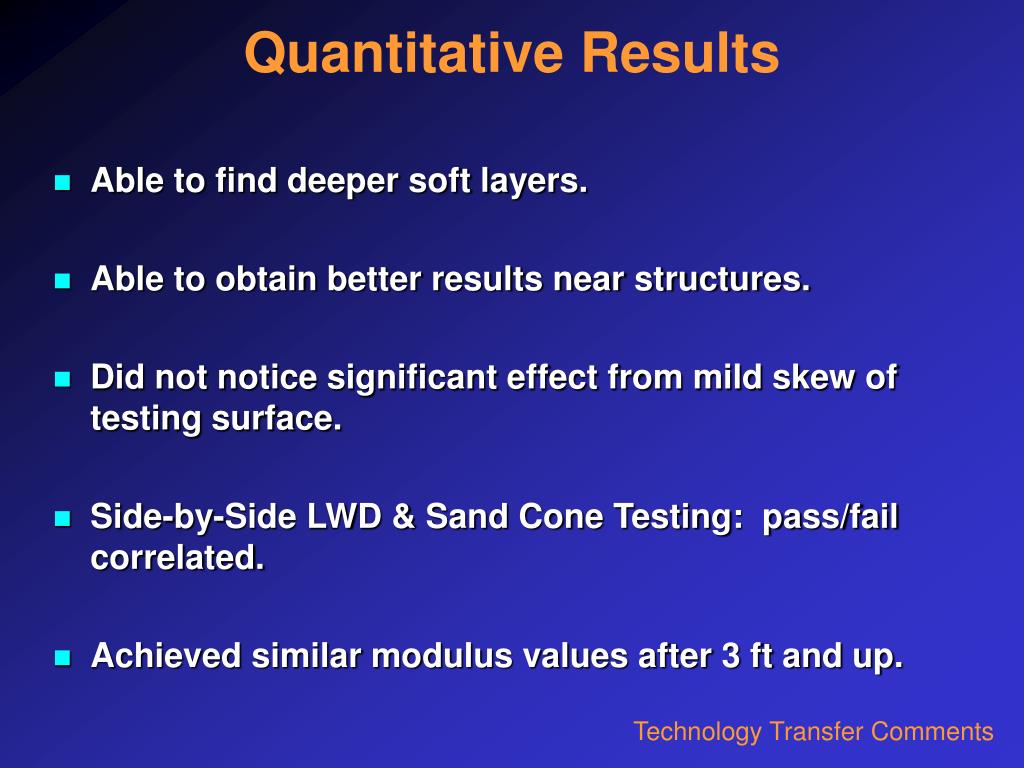 Quantitative Results

Able to find deeper soft layers.

Able to obtain better results near structures.

Did not notice significant effect from mild skew of testing surface.

Side-by-Side LWD & Sand Cone Testing: pass/fail correlated.

Achieved similar modulus values after 3 ft and up.

Technology Transfer Comments